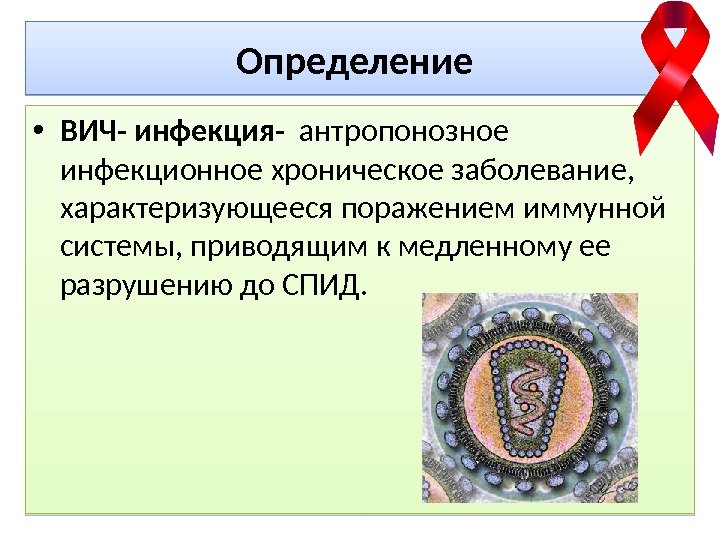 Определение

• ВИЧ- инфекция- антропонозное инфекционное хроническое заболевание, характеризующееся поражением иммунной системы, приводящим к медленному ее разрушению до СПИД.